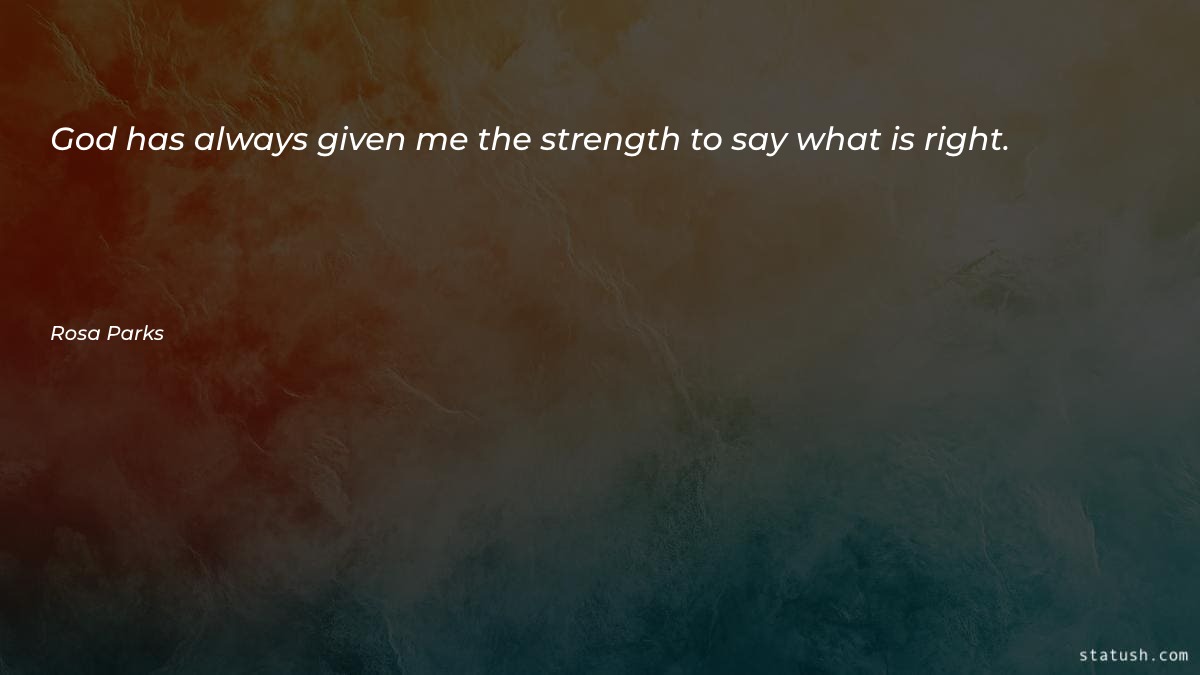 God has always given me the strength to say what is right.

Rosa Parks

statush.com